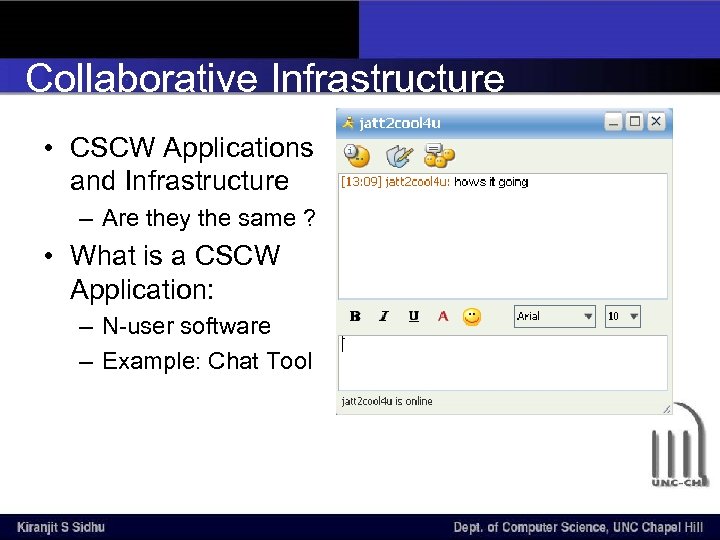 Collaborative Infrastructure

• CSCW Applications and Infrastructure
– Are they the same ?
• What is a CSCW Application:
– N-user software
– Example: Chat Tool

jatt2cool4u

[13:09] jatt2cool4u: hows it going

B I U A

Arial

10

jatt2cool4u is online

UNC-CH

Kiranjit S Sidhu

Dept. of Computer Science, UNC Chapel Hill